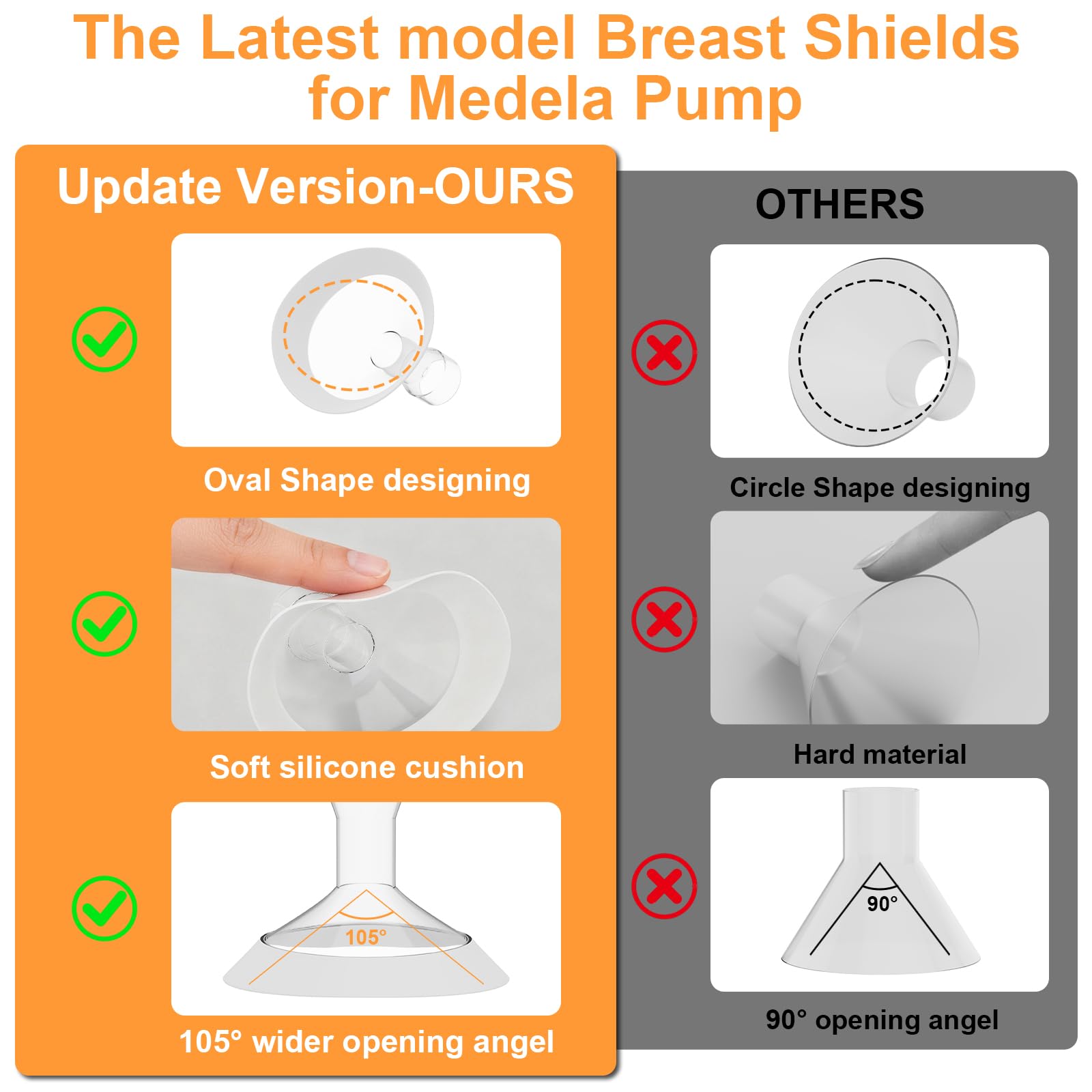 The Latest model Breast Shields for Medela Pump

Update Version-OURS

Oval Shape designing

Soft silicone cushion

105°

105° wider opening angel

OTHERS

Circle Shape designing

Hard material

90°

90° opening angel